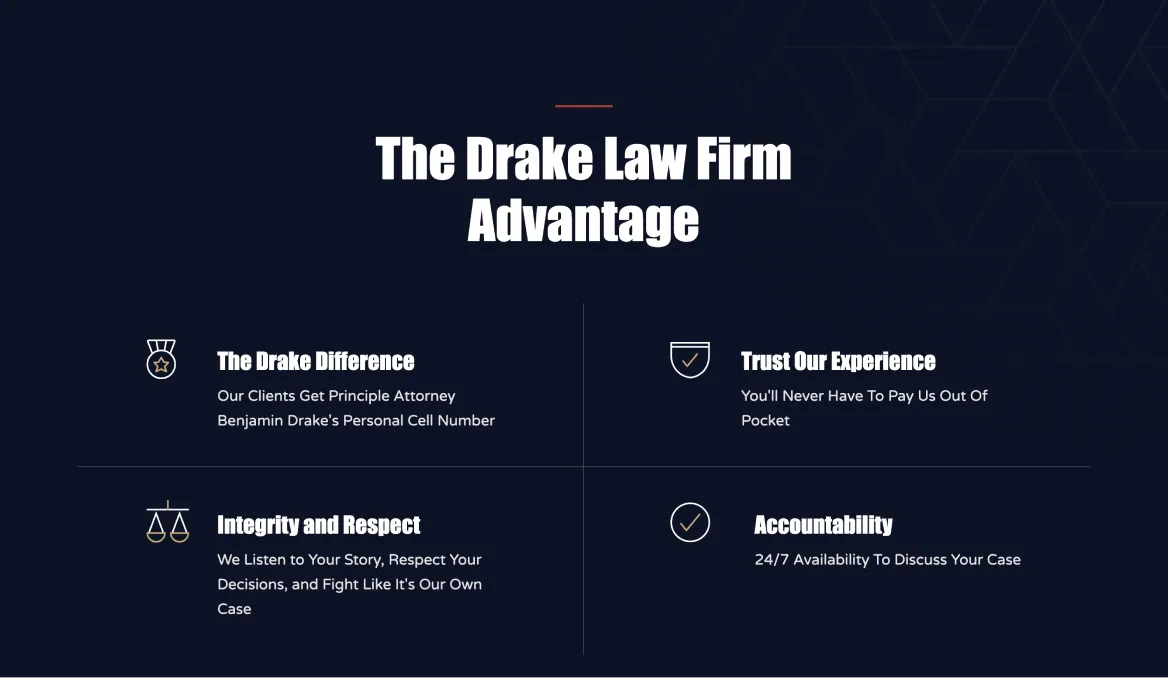 The Drake Law Firm Advantage

The Drake Difference
Our Clients Get Principle Attorney Benjamin Drake's Personal Cell Number

Trust Our Experience
You'll Never Have To Pay Us Out Of Pocket

Integrity and Respect
We Listen to Your Story, Respect Your Decisions, and Fight Like It's Our Own Case

Accountability
24/7 Availability To Discuss Your Case